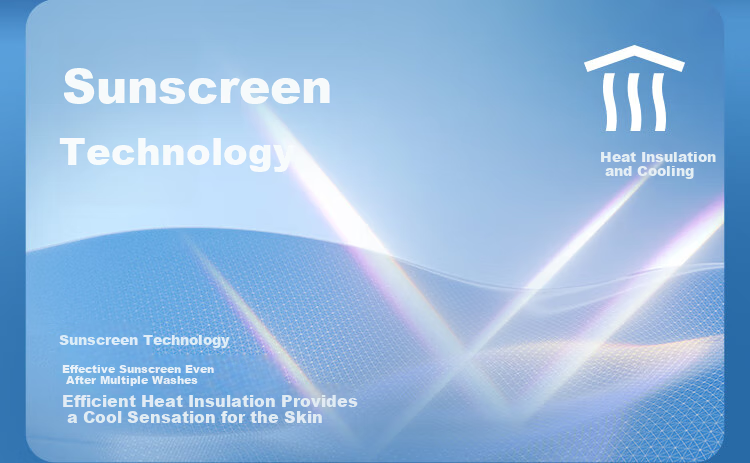 Sunscreen

Technology

Heat Insulation and Cooling

Sunscreen Technology

Effective Sunscreen Even After Multiple Washes

Efficient Heat Insulation Provides a Cool Sensation for the Skin